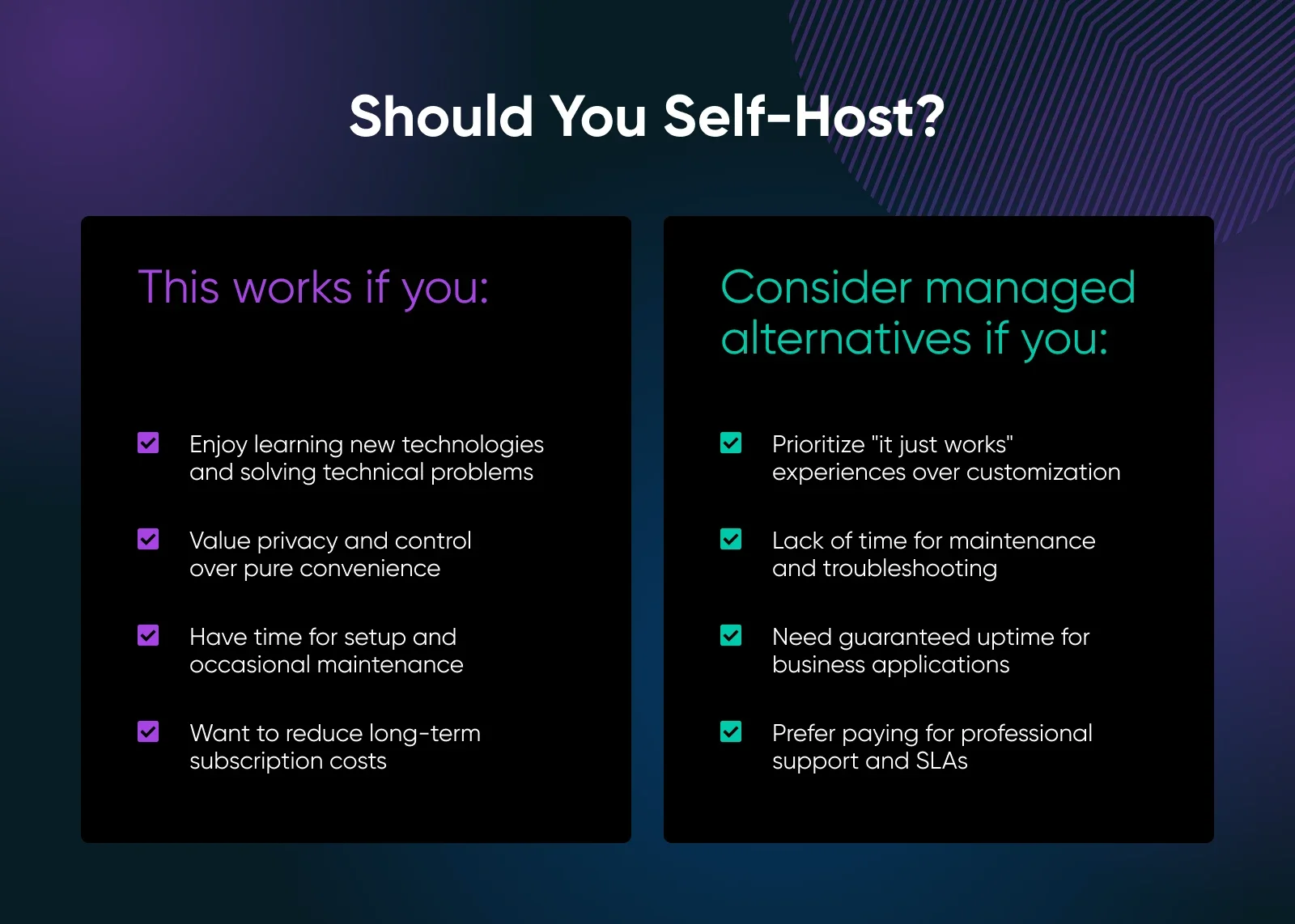 Should You Self-Host?

This works if you:

Enjoy learning new technologies and solving technical problems

Value privacy and control over pure convenience

Have time for setup and occasional maintenance

Want to reduce long-term subscription costs

Consider managed alternatives if you:

Prioritize "it just works" experiences over customization

Lack of time for maintenance and troubleshooting

Need guaranteed uptime for business applications

Prefer paying for professional support and SLAs